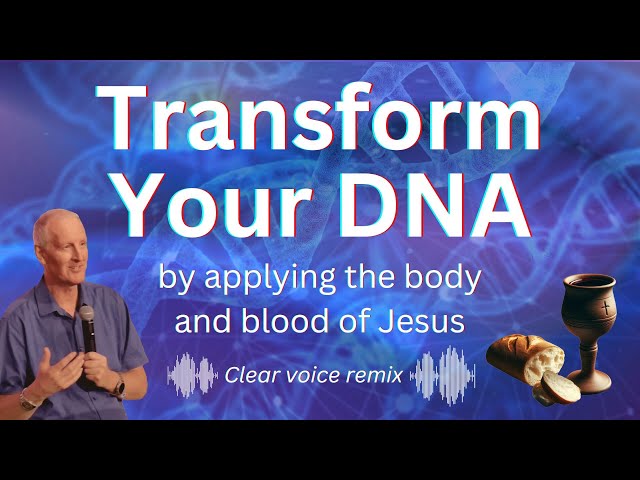 Transform Your DNA

by applying the body and blood of Jesus

Clear voice remix